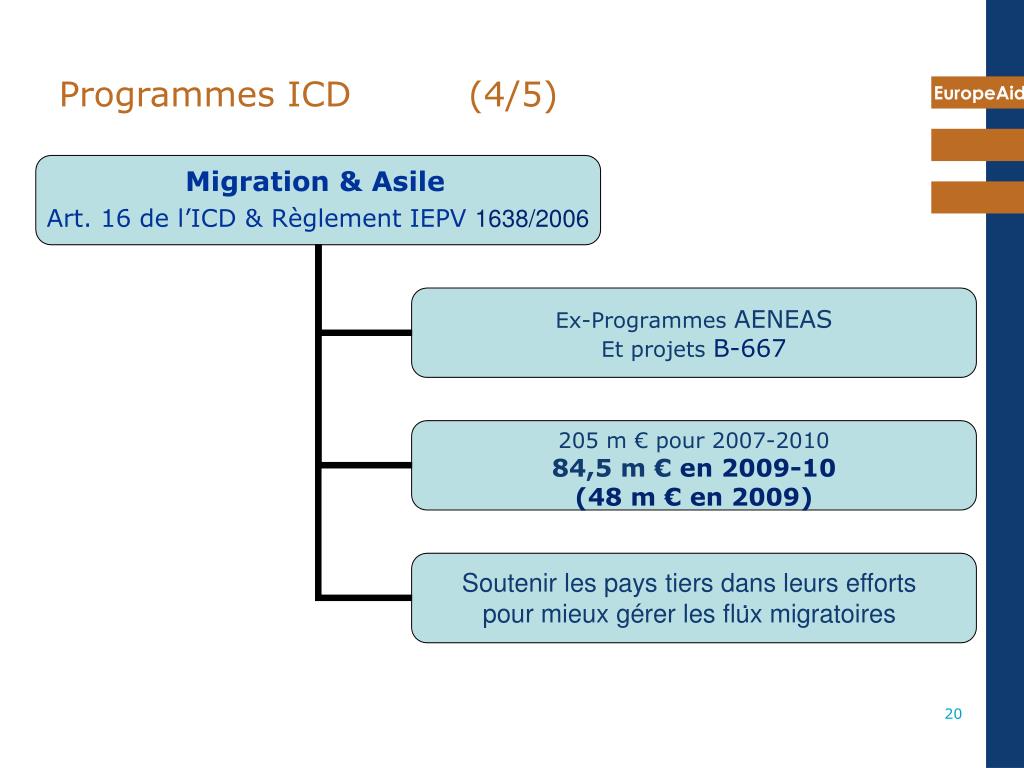 Programmes ICD (4/5)

EuropeAid

Migration & Asile
Art. 16 de l'ICD & Règlement IEPV 1638/2006

Ex-Programmes AENEAS
Et projets B-667

205 m € pour 2007-2010
84,5 m € en 2009-10
(48 m € en 2009)

Soutenir les pays tiers dans leurs efforts pour mieux gérer les flux migratoires

20